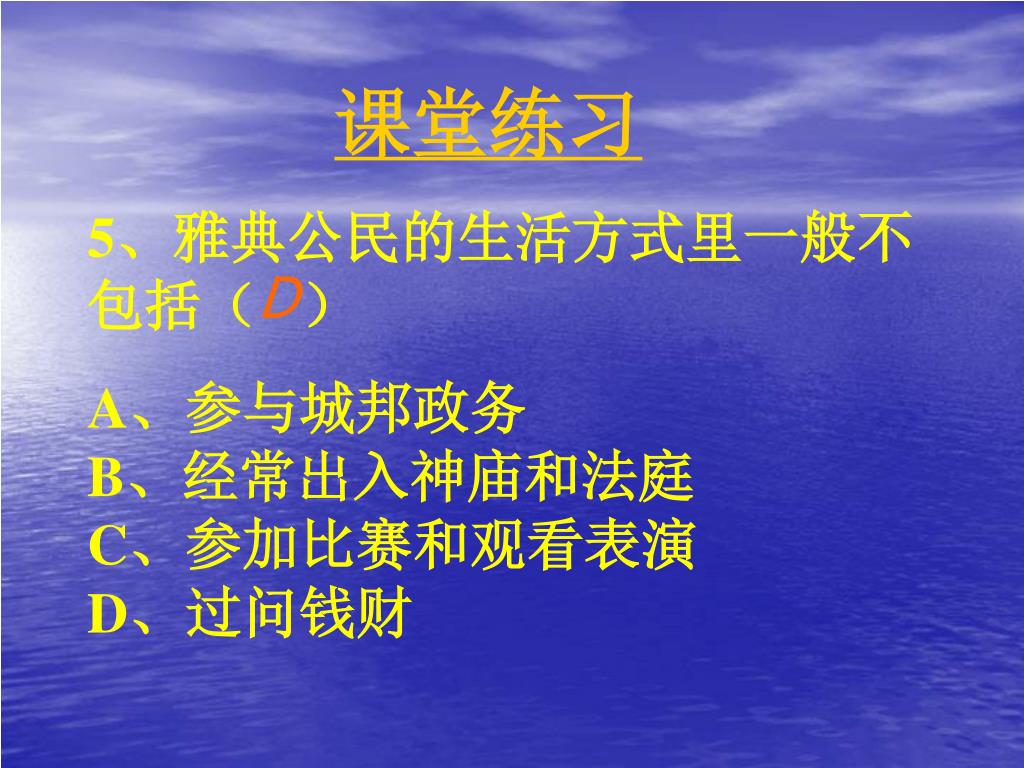 课堂练习

5、雅典公民的生活方式里一般不包括（D）

A、参与城邦政务
B、经常出入神庙和法庭
C、参加比赛和观看表演
D、过问钱财